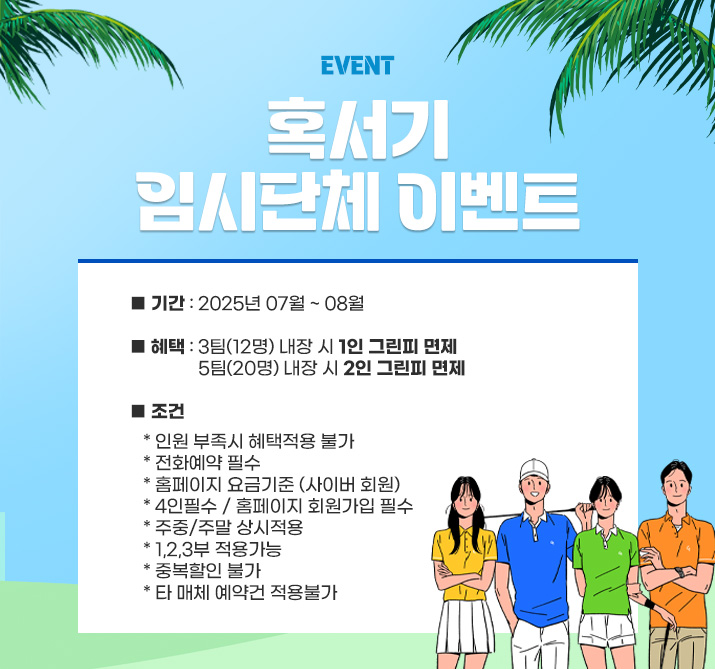 EVENT

혹서기
임시단체 이벤트

■ 기간 : 2025년 07월 ~ 08월

■ 혜택 : 3팀(12명) 내장 시 1인 그린피 면제
5팀(20명) 내장 시 2인 그린피 면제

■ 조건

* 인원 부족시 혜택적용 불가
* 전화예약 필수
* 홈페이지 요금기준 (사이버 회원)
* 4인필수 / 홈페이지 회원가입 필수
* 주중/주말 상시적용
* 1,2,3부 적용가능
* 중복할인 불가
* 타 매체 예약건 적용불가